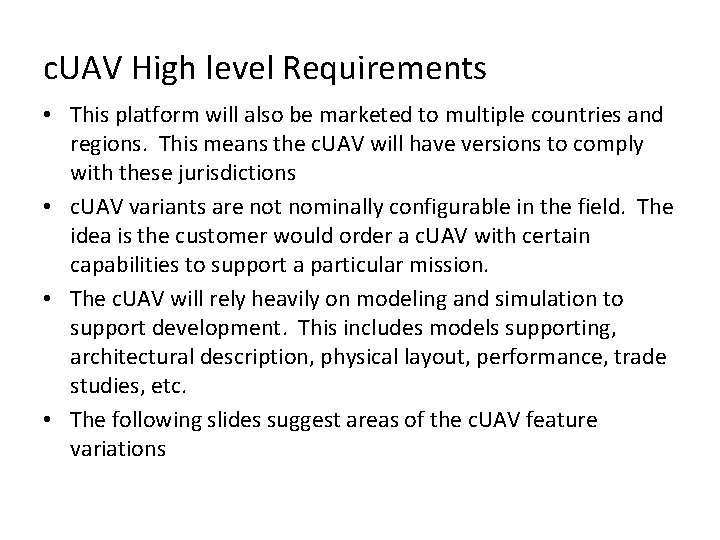 cUAV High level Requirements

• This platform will also be marketed to multiple countries and regions. This means the cUAV will have versions to comply with these jurisdictions

• cUAV variants are not nominally configurable in the field. The idea is the customer would order a cUAV with certain capabilities to support a particular mission.

• The cUAV will rely heavily on modeling and simulation to support development. This includes models supporting, architectural description, physical layout, performance, trade studies, etc.

• The following slides suggest areas of the cUAV feature variations